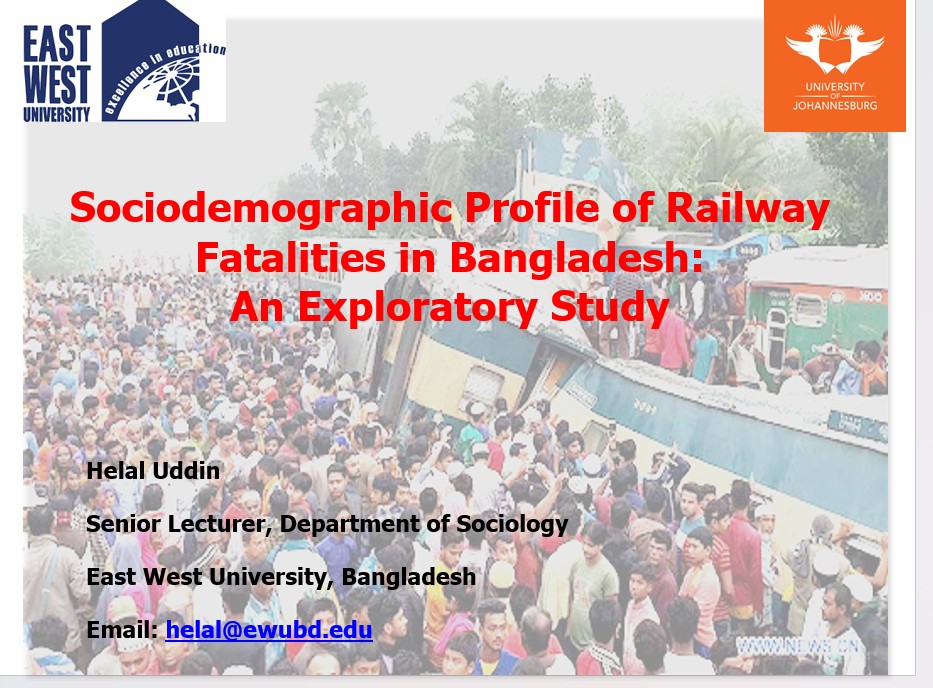 EAST WEST UNIVERSITY
excellence in education

UNIVERSITY OF JOHANNESBURG

Sociodemographic Profile of Railway Fatalities in Bangladesh: An Exploratory Study

Helal Uddin

Senior Lecturer, Department of Sociology

East West University, Bangladesh

Email: helal@ewubd.edu

WWW.NEWS.CN